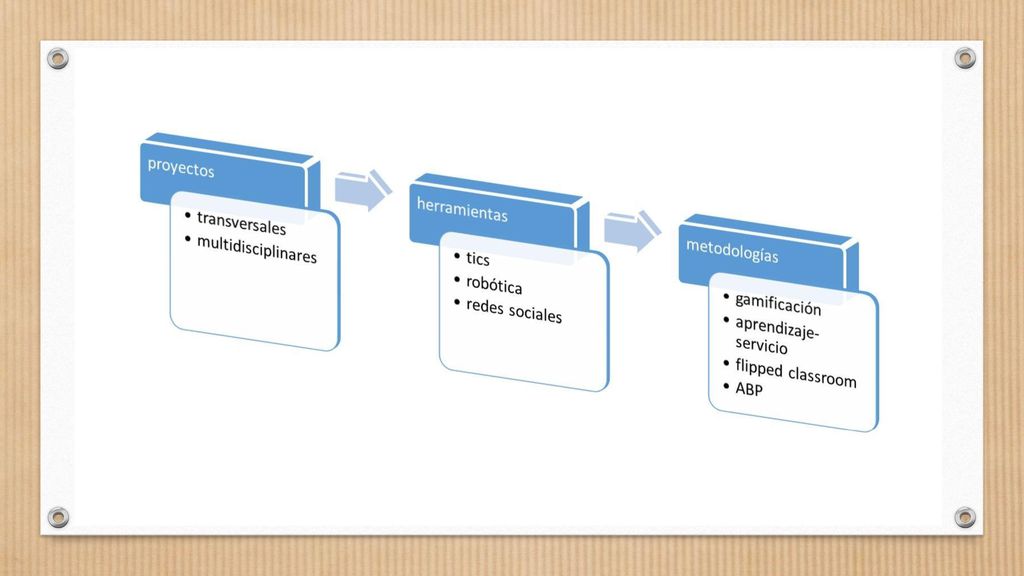 proyectos
• transversales
• multidisciplinares

herramientas
• tics
• robótica
• redes sociales

metodologías
• gamificación
• aprendizaje-servicio
• flipped classroom
• ABP